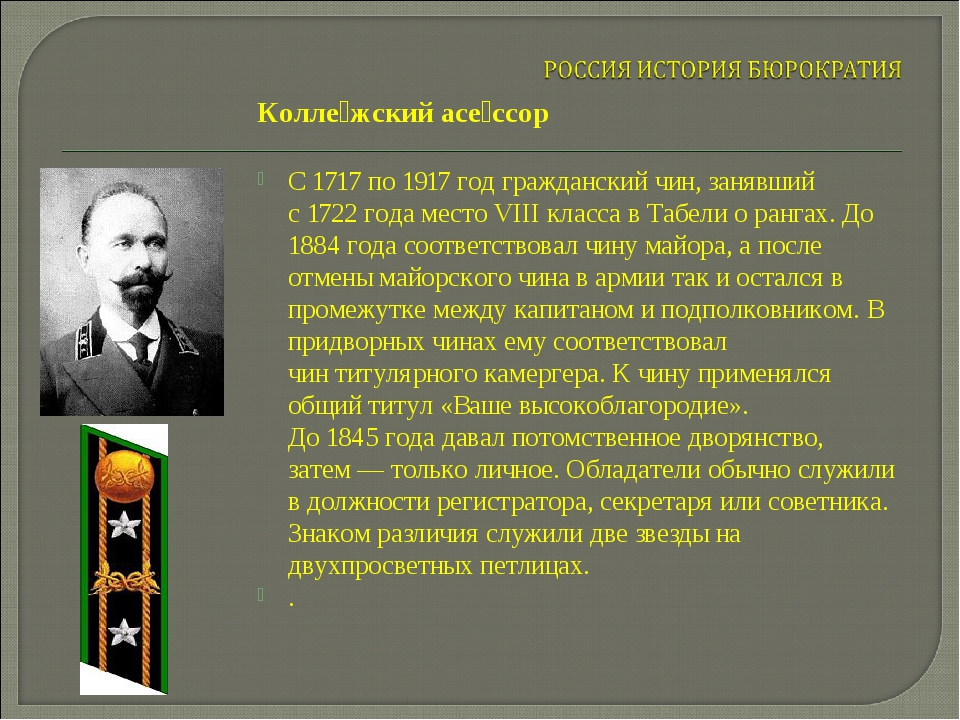 РОССИЯ ИСТОРИЯ БЮРОКРАТИЯ

Колле́жский асе́ссор

С 1717 по 1917 год гражданский чин, занявший с 1722 года место VIII класса в Табели о рангах. До 1884 года соответствовал чину майора, а после отмены майорского чина в армии так и остался в промежутке между капитаном и подполковником. В придворных чинах ему соответствовал чин титулярного камергера. К чину применялся общий титул «Ваше высокоблагородие». До 1845 года давал потомственное дворянство, затем — только личное. Обладатели обычно служили в должности регистратора, секретаря или советника. Знаком различия служили две звезды на двухпросветных петлицах.

.